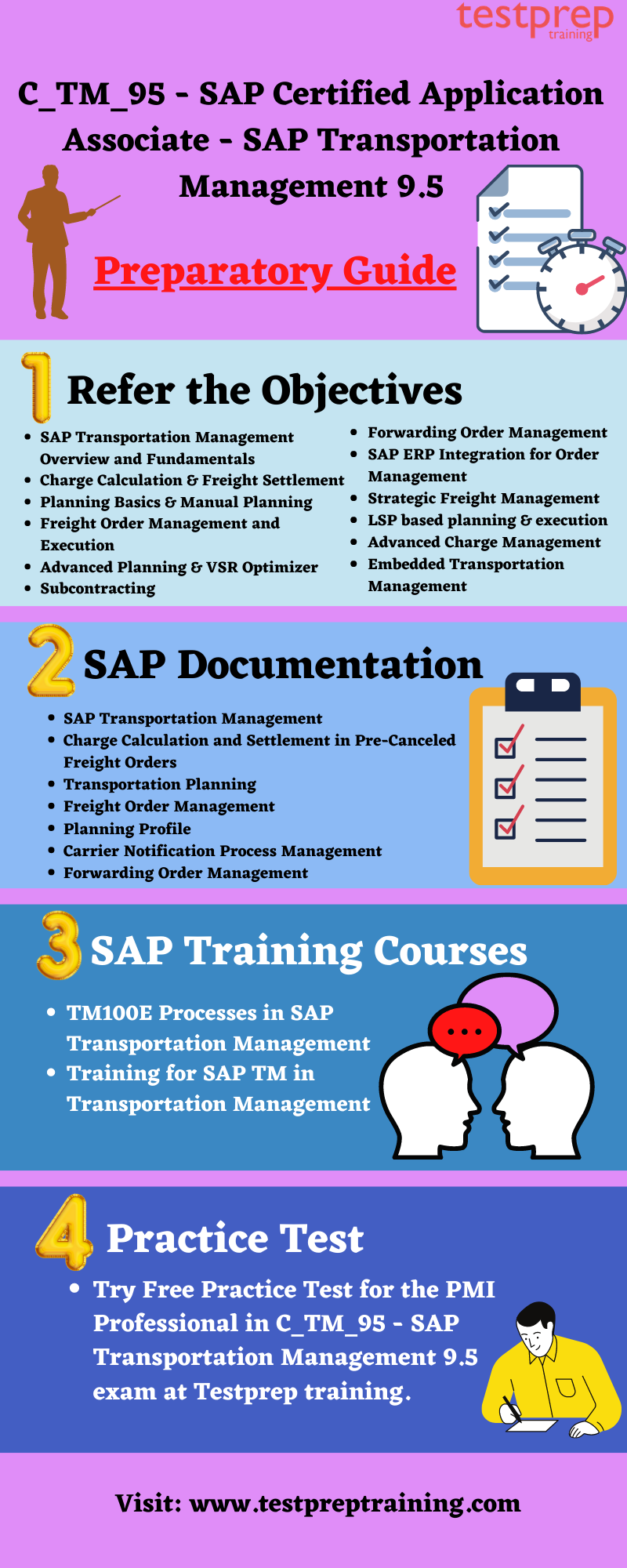 testprep
training

C_TM_95 - SAP Certified Application Associate - SAP Transportation Management 9.5

Preparatory Guide

1 Refer the Objectives

- SAP Transportation Management Overview and Fundamentals
- Charge Calculation & Freight Settlement
- Planning Basics & Manual Planning
- Freight Order Management and Execution
- Advanced Planning & VSR Optimizer
- Subcontracting

- Forwarding Order Management
- SAP ERP Integration for Order Management
- Strategic Freight Management
- LSP based planning & execution
- Advanced Charge Management
- Embedded Transportation Management

2 SAP Documentation

- SAP Transportation Management
- Charge Calculation and Settlement in Pre-Canceled Freight Orders
- Transportation Planning
- Freight Order Management
- Planning Profile
- Carrier Notification Process Management
- Forwarding Order Management

3 SAP Training Courses

- TM100E Processes in SAP Transportation Management
- Training for SAP TM in Transportation Management

4 Practice Test

- Try Free Practice Test for the PMI Professional in C_TM_95 - SAP Transportation Management 9.5 exam at Testprep training.

Visit: www.testpreptraining.com